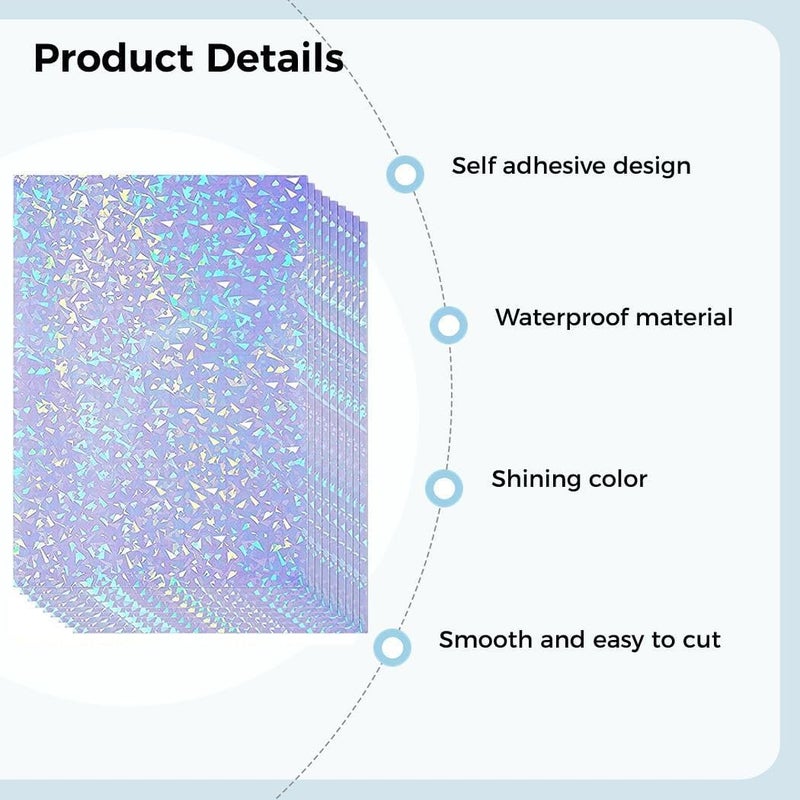 Product Details

Self adhesive design

Waterproof material

Shining color

Smooth and easy to cut